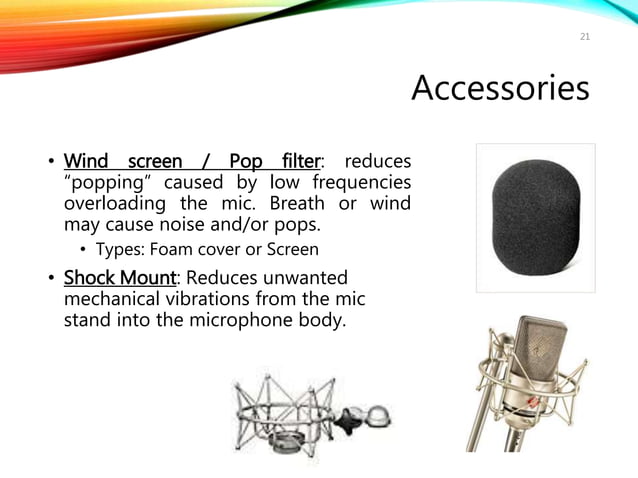 21

Accessories

• Wind screen / Pop filter: reduces “popping” caused by low frequencies overloading the mic. Breath or wind may cause noise and/or pops.
  • Types: Foam cover or Screen
• Shock Mount: Reduces unwanted mechanical vibrations from the mic stand into the microphone body.